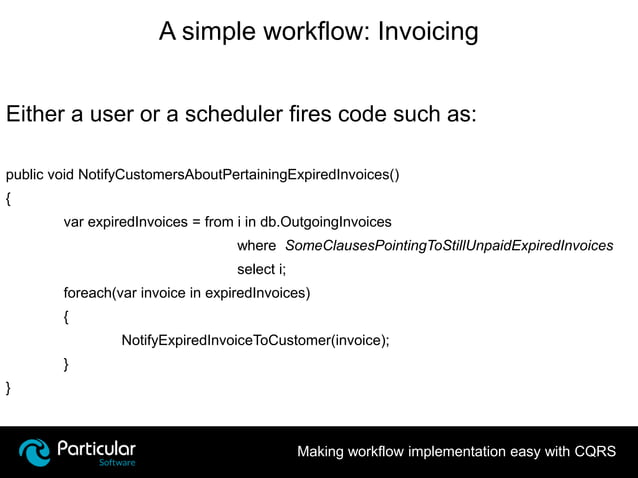 A simple workflow: Invoicing

Either a user or a scheduler fires code such as:

public void NotifyCustomersAboutPertainingExpiredInvoices()
{
var expiredInvoices = from i in db.OutgoingInvoices
where SomeClausesPointingToStillUnpaidExpiredInvoices
select i;
foreach(var invoice in expiredInvoices)
{
NotifyExpiredInvoiceToCustomer(invoice);
}
}

Particular
Software

Making workflow implementation easy with CQRS